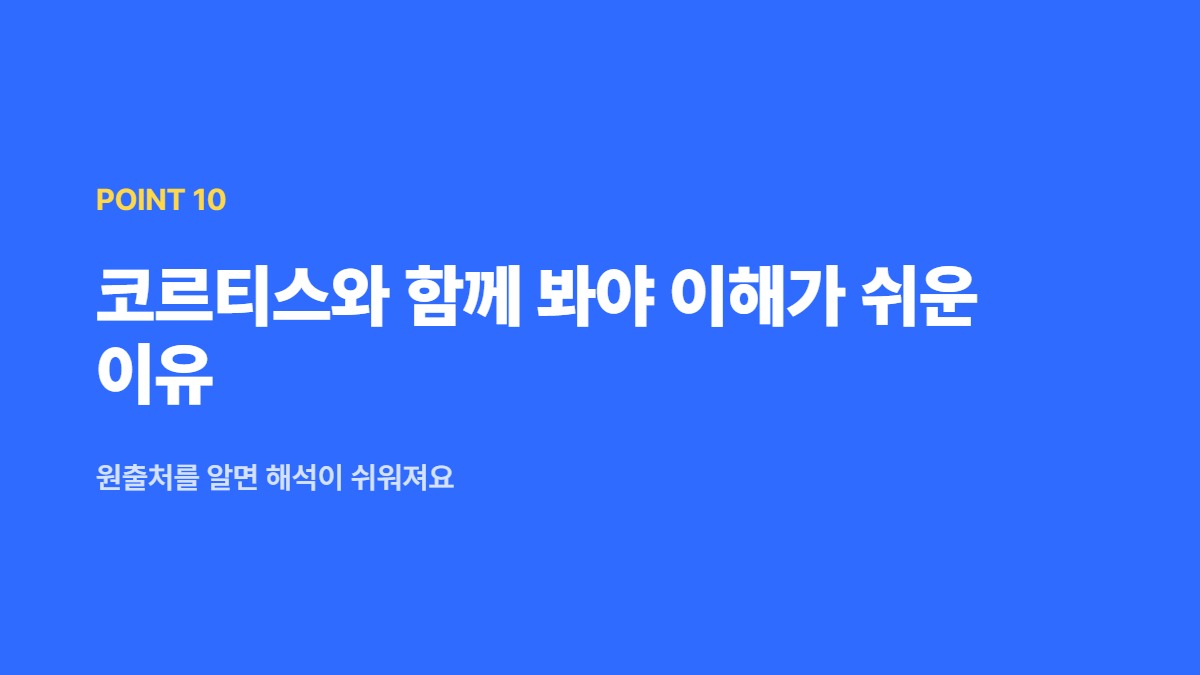 POINT 10

코르티스와 함께 봐야 이해가 쉬운 이유

원출처를 알면 해석이 쉬워져요